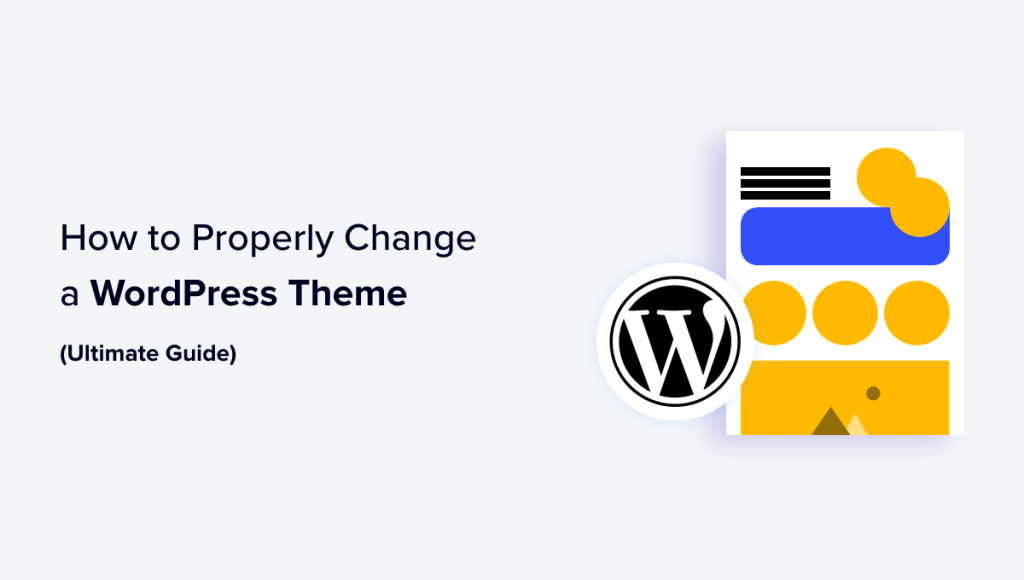 How to Properly Change a WordPress Theme

(Ultimate Guide)